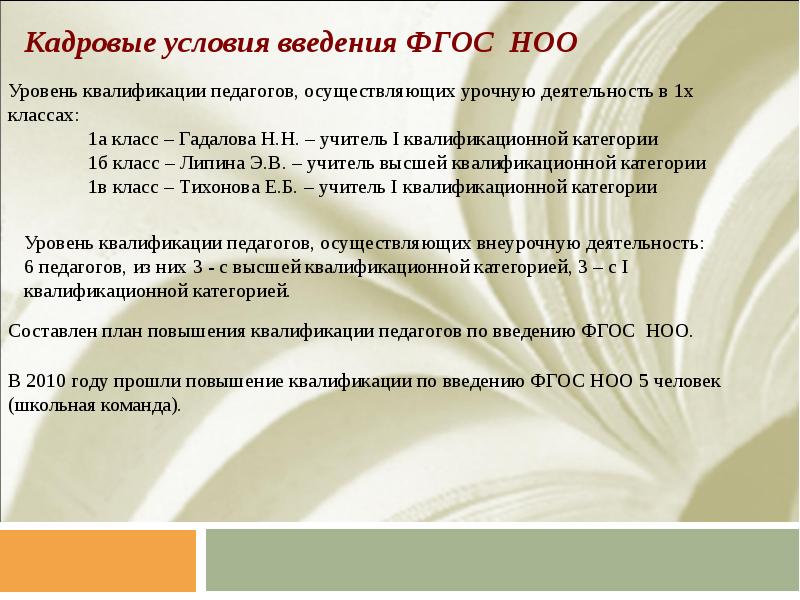 Кадровые условия введения ФГОС НОО

Уровень квалификации педагогов, осуществляющих урочную деятельность в 1х классах:
1а класс – Гадалова Н.Н. – учитель I квалификационной категории
1б класс – Липина Э.В. – учитель высшей квалификационной категории
1в класс – Тихонова Е.Б. – учитель I квалификационной категории

Уровень квалификации педагогов, осуществляющих внеурочную деятельность: 6 педагогов, из них 3 - с высшей квалификационной категорией, 3 – с I квалификационной категорией.

Составлен план повышения квалификации педагогов по введению ФГОС НОО.

В 2010 году прошли повышение квалификации по введению ФГОС НОО 5 человек (школьная команда).